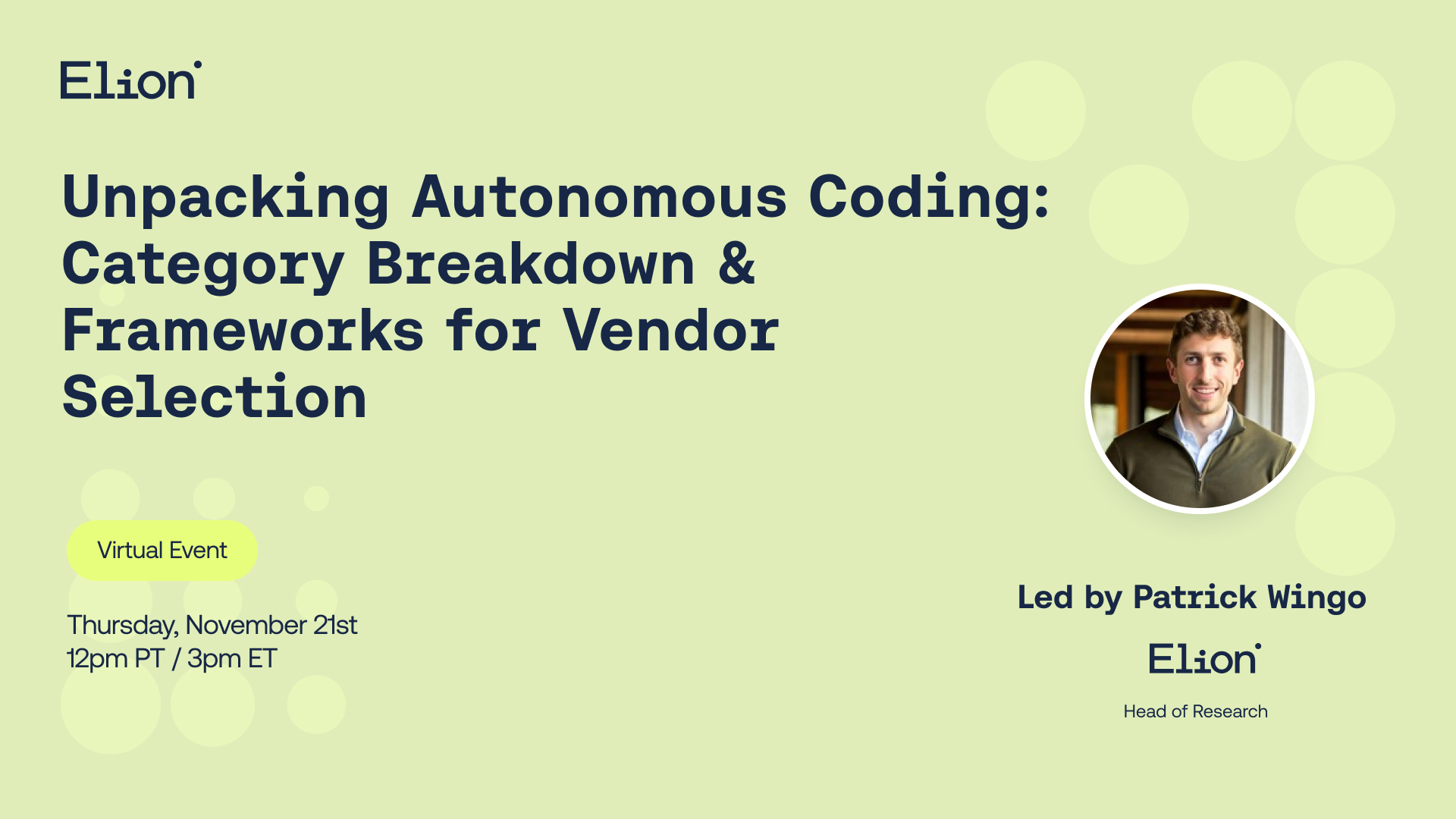 Elion

Unpacking Autonomous Coding: Category Breakdown & Frameworks for Vendor Selection

Virtual Event

Thursday, November 21st
12pm PT / 3pm ET

Led by Patrick Wingo

Elion

Head of Research